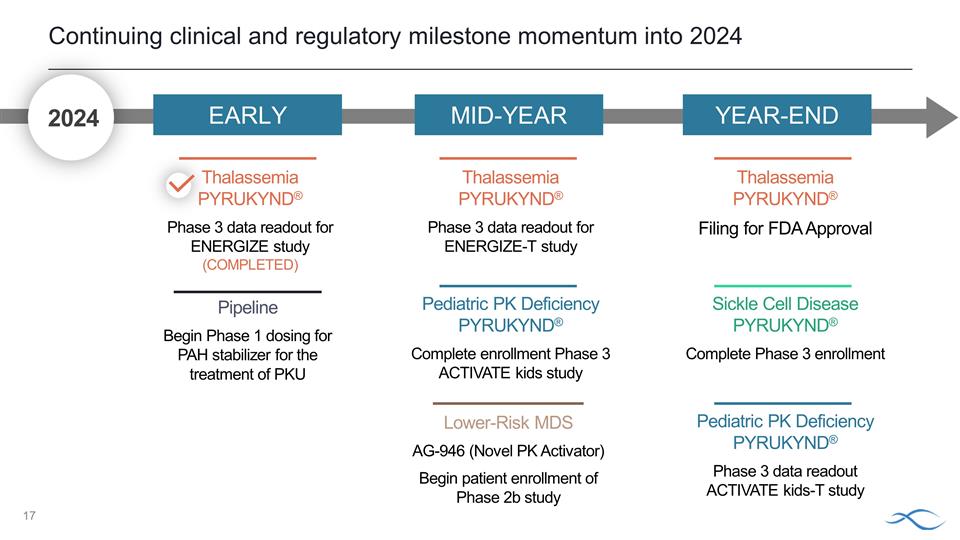 Continuing clinical and regulatory milestone momentum into 2024

2024

EARLY

Thalassemia
PYRUKYND®

Phase 3 data readout for ENERGIZE study
(COMPLETED)

Pipeline

Begin Phase 1 dosing for PAH stabilizer for the treatment of PKU

MID-YEAR

Thalassemia
PYRUKYND®

Phase 3 data readout for ENERGIZE-T study

Pediatric PK Deficiency
PYRUKYND®

Complete enrollment Phase 3 ACTIVATE kids study

Lower-Risk MDS

AG-946 (Novel PK Activator)

Begin patient enrollment of Phase 2b study

YEAR-END

Thalassemia
PYRUKYND®

Filing for FDA Approval

Sickle Cell Disease
PYRUKYND®

Complete Phase 3 enrollment

Pediatric PK Deficiency
PYRUKYND®

Phase 3 data readout ACTIVATE kids-T study

17